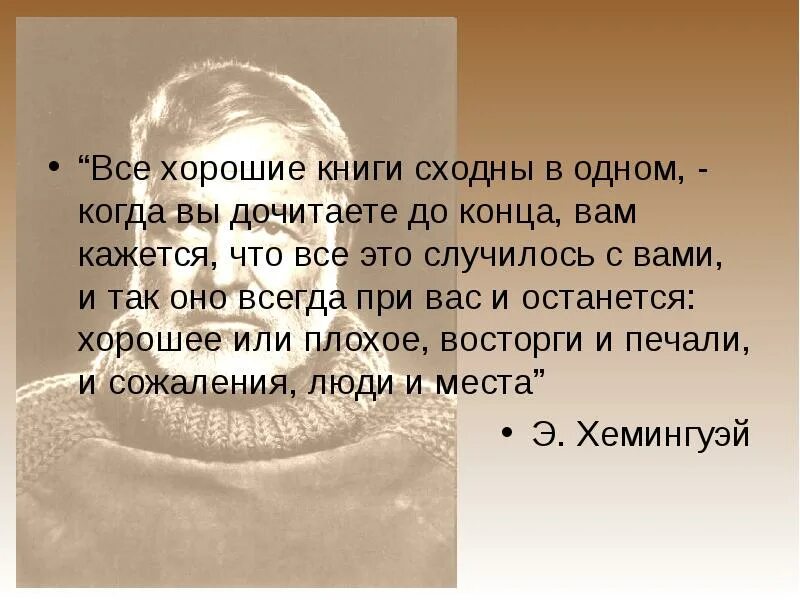 • “Все хорошие книги сходны в одном, - когда вы дочитаете до конца, вам кажется, что все это случилось с вами, и так оно всегда при вас и останется: хорошее или плохое, восторги и печали, и сожаления, люди и места”

• Э. Хемингуэй